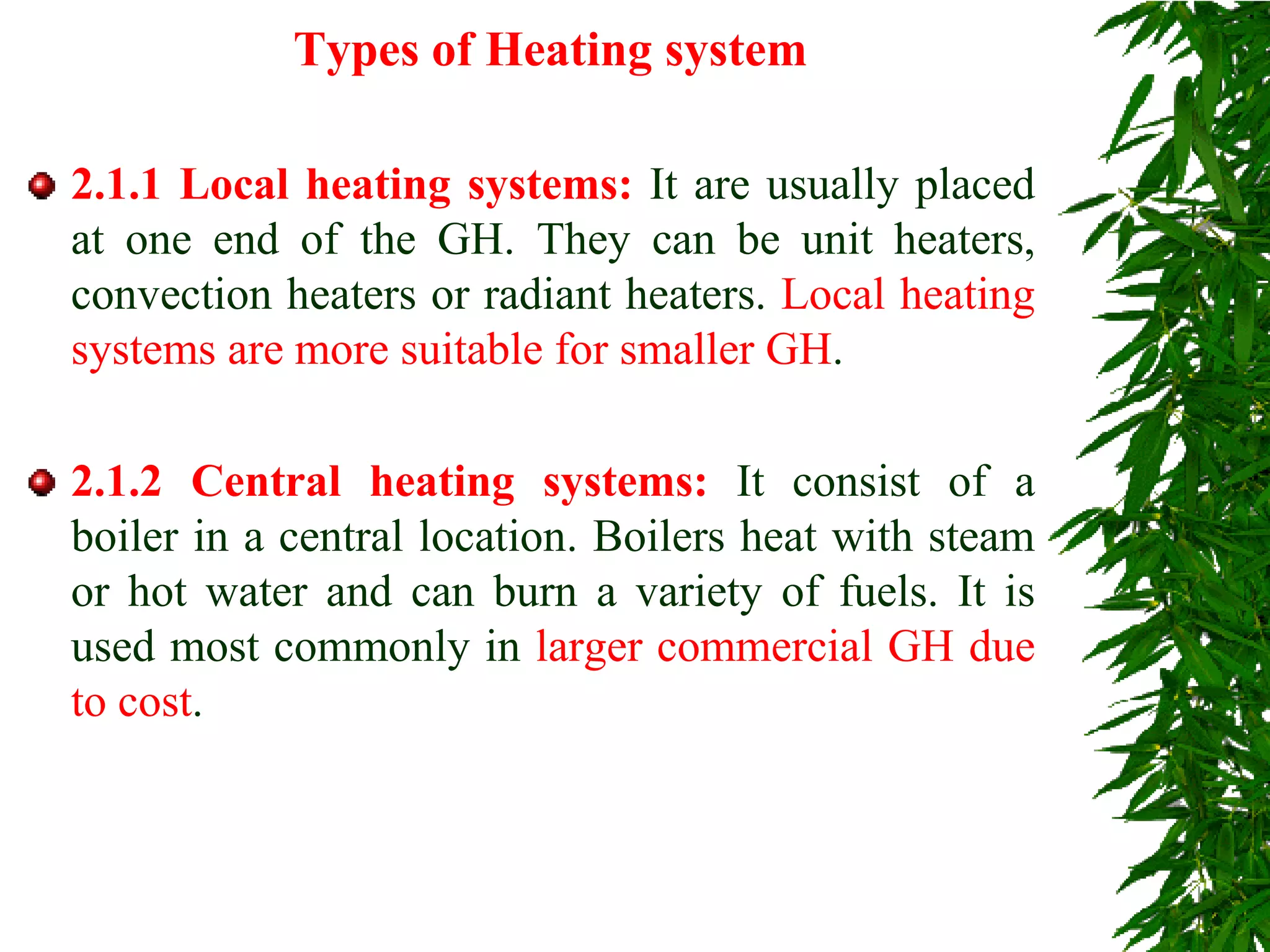 Types of Heating system

2.1.1 Local heating systems: It are usually placed at one end of the GH. They can be unit heaters, convection heaters or radiant heaters. Local heating systems are more suitable for smaller GH.

2.1.2 Central heating systems: It consist of a boiler in a central location. Boilers heat with steam or hot water and can burn a variety of fuels. It is used most commonly in larger commercial GH due to cost.